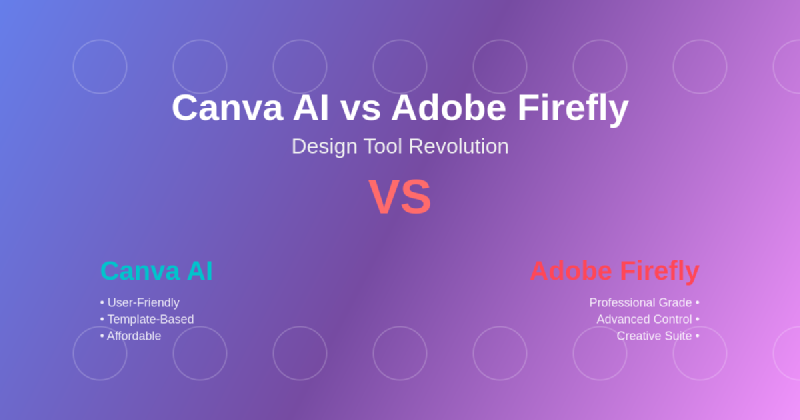 Canva AI vs Adobe Firefly

Design Tool Revolution

VS

Canva AI

• User-Friendly
• Template-Based
• Affordable

Adobe Firefly

Professional Grade •
Advanced Control •
Creative Suite •